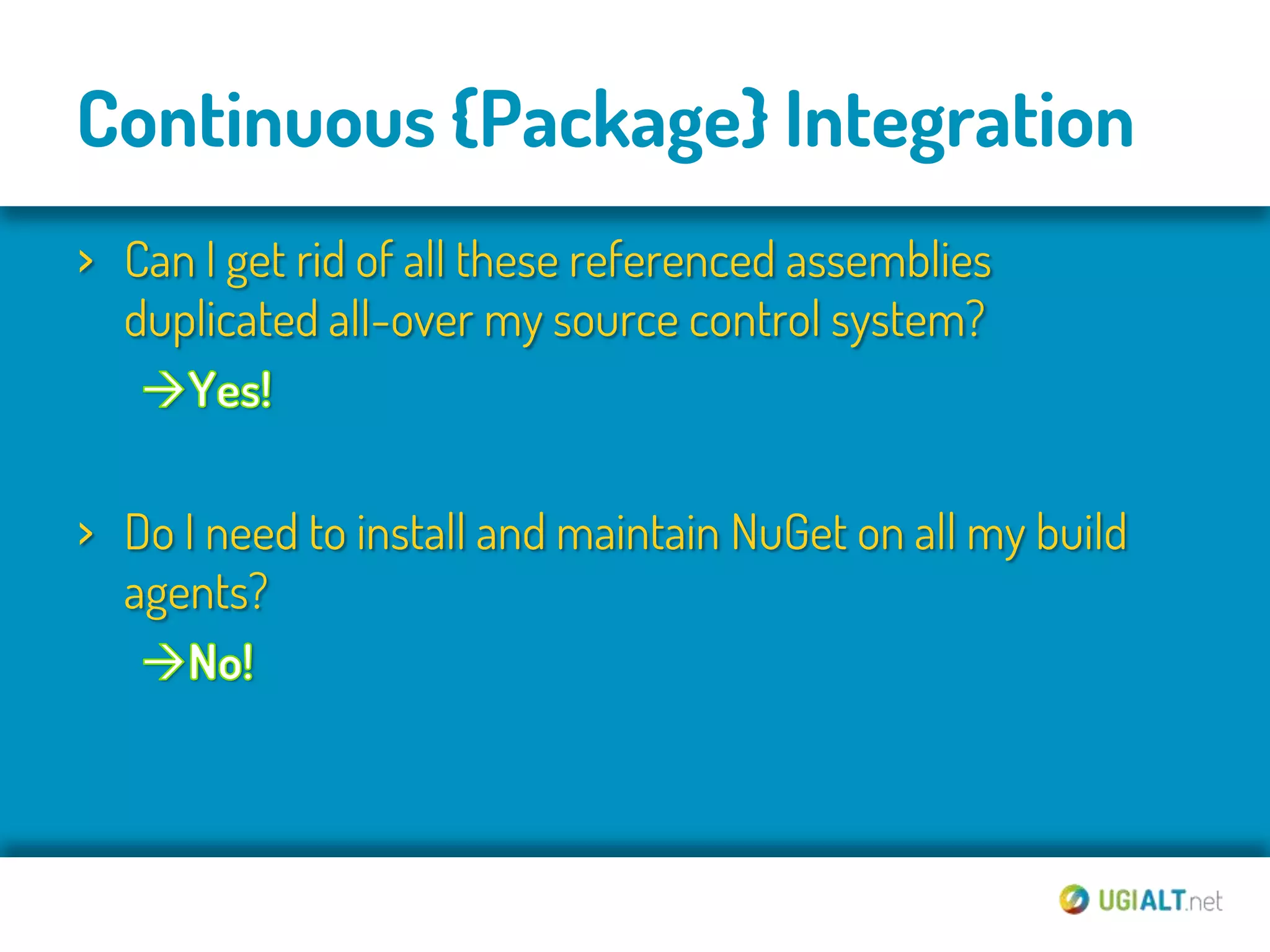 Continuous {Package} Integration

› Can I get rid of all these referenced assemblies duplicated all-over my source control system?

→Yes!

› Do I need to install and maintain NuGet on all my build agents?

→No!

UGIALT.net